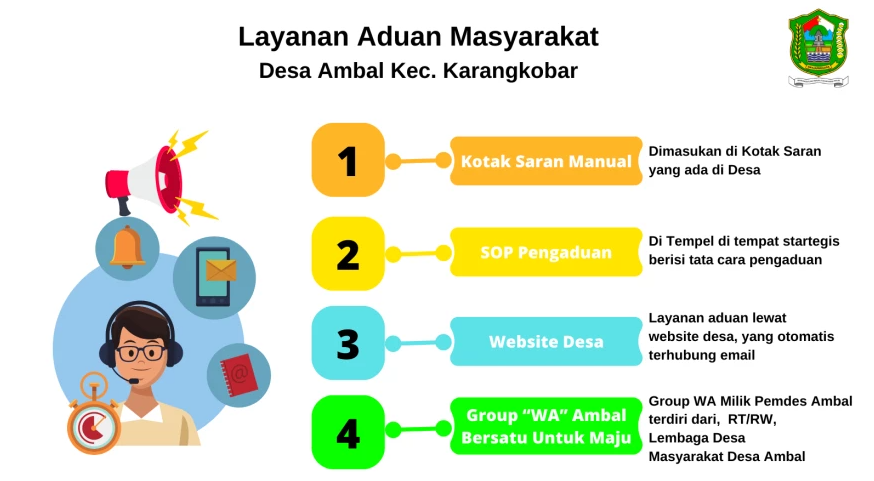 Layanan Aduan Masyarakat
Desa Ambal Kec. Karangkobar

1
Kotak Saran Manual
Dimasukan di Kotak Saran yang ada di Desa

2
SOP Pengaduan
Di Tempel di tempat startegis berisi tata cara pengaduan

3
Website Desa
Layanan aduan lewat website desa, yang otomatis terhubung email

4
Group "WA" Ambal Bersatu Untuk Maju
Group WA Milik Pemdes Ambal terdiri dari, RT/RW, Lembaga Desa Masyarakat Desa Ambal